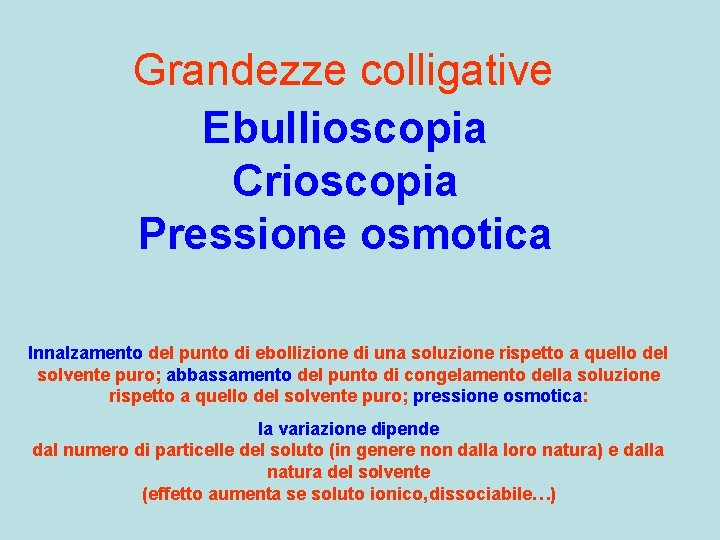 Grandezze colligative

Ebullioscopia
Crioscopia
Pressione osmotica

Innalzamento del punto di ebollizione di una soluzione rispetto a quello del solvente puro; abbassamento del punto di congelamento della soluzione rispetto a quello del solvente puro; pressione osmotica:

la variazione dipende
dal numero di particelle del soluto (in genere non dalla loro natura) e dalla natura del solvente
(effetto aumenta se soluto ionico,dissociabile…)